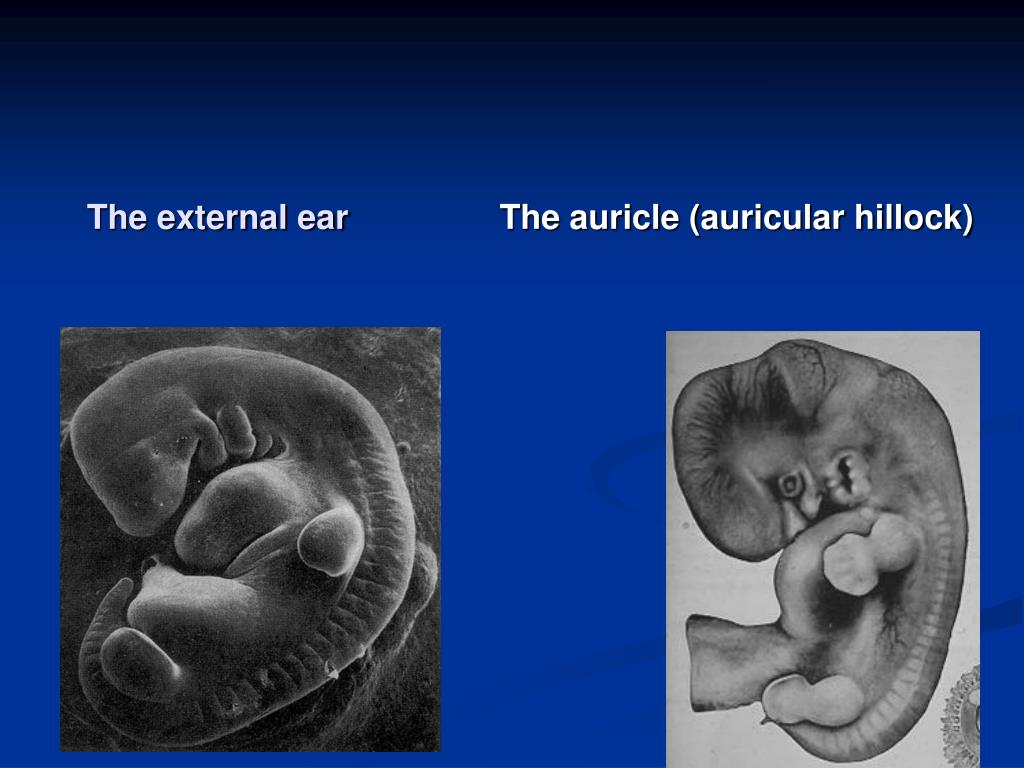 The external ear

The auricle (auricular hillock)